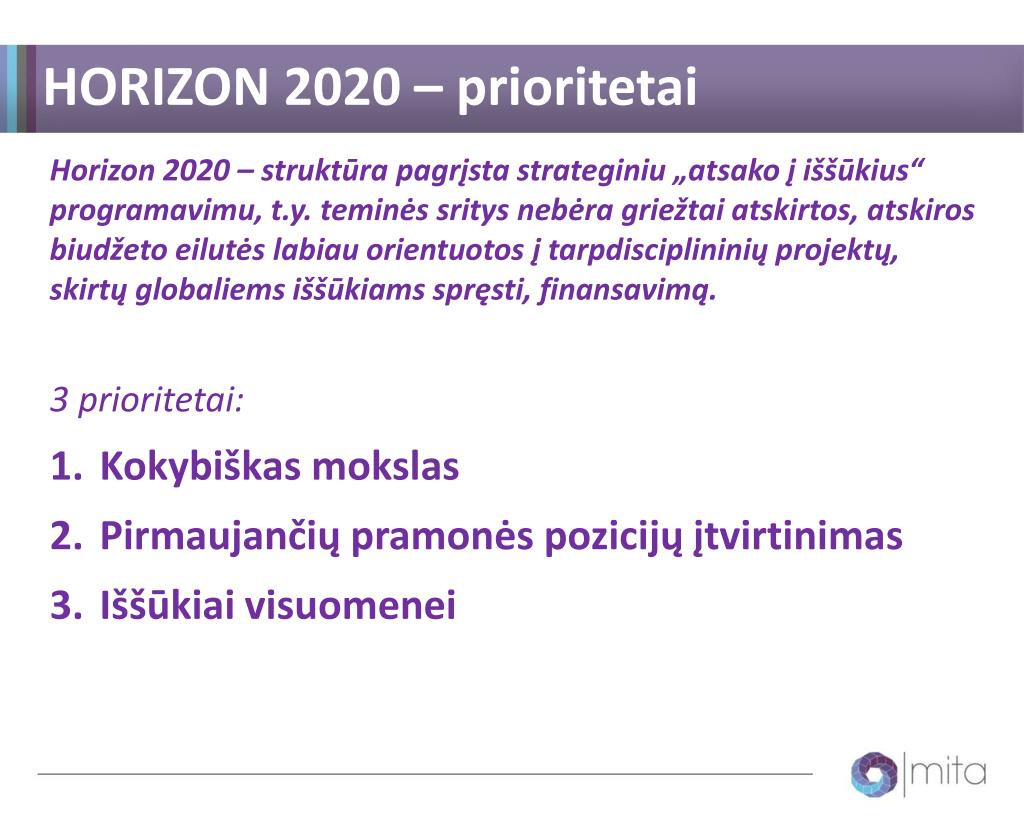 HORIZON 2020 – prioritetai

Horizon 2020 – struktūra pagrįsta strateginiu „atsako į iššūkius“ programavimu, t.y. teminės sritys nebėra griežtai atskirtos, atskiros biudžeto eilutės labiau orientuotos į tarpdisciplininių projektų, skirtų globaliems iššūkiams spręsti, finansavimą.

3 prioritetai:

1. Kokybiškas mokslas
2. Pirmaujančių pramonės pozicijų įtvirtinimas
3. Iššūkiai visuomenei

mita